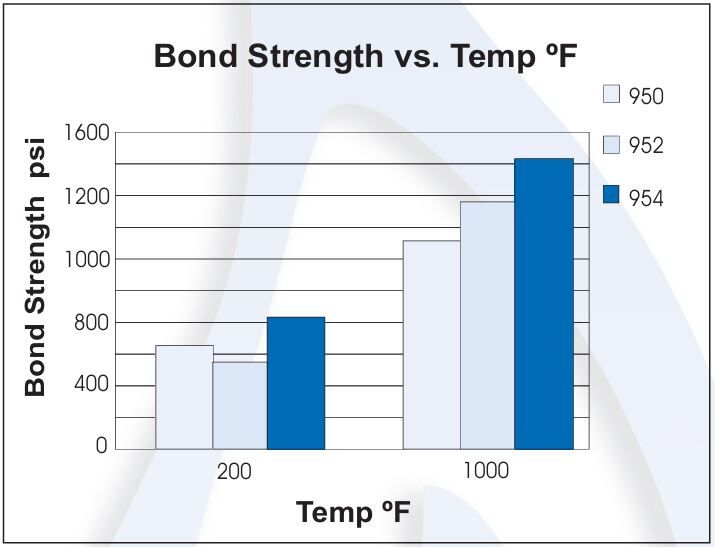 Bond Strength vs. Temp ºF

950
952
954

Bond Strength psi

1600
1200
1000
800
400
0

200
1000

Temp ºF